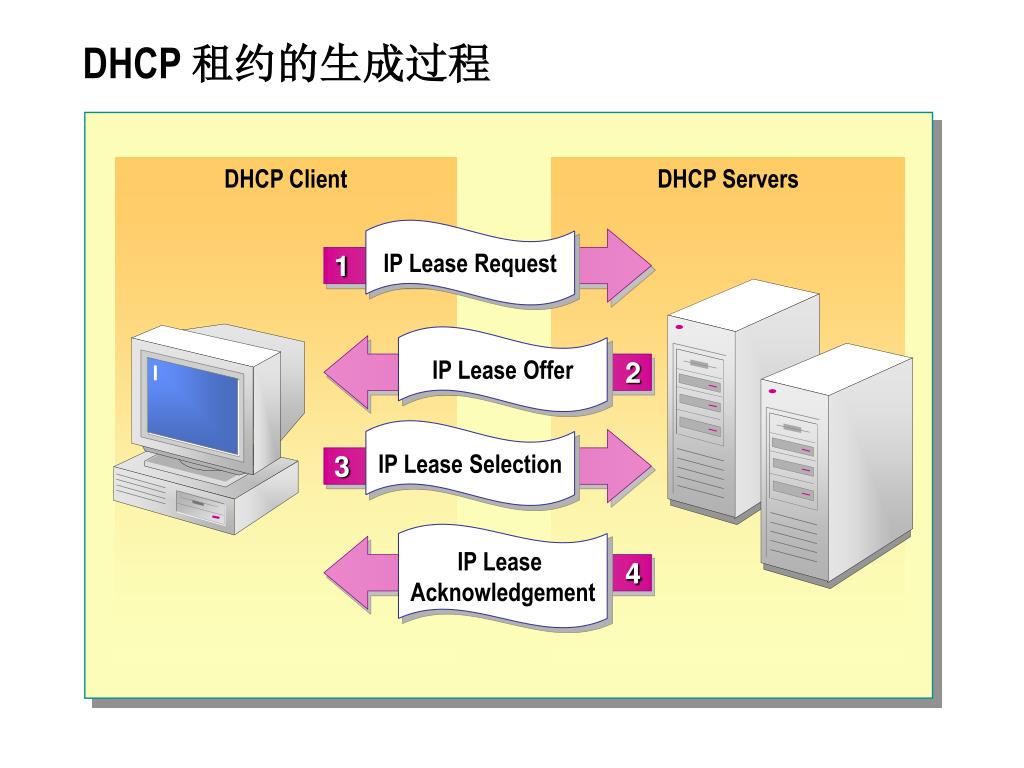 DHCP 租约的生成过程

DHCP Client

DHCP Servers

1 IP Lease Request

IP Lease Offer 2

3 IP Lease Selection

IP Lease Acknowledgement 4